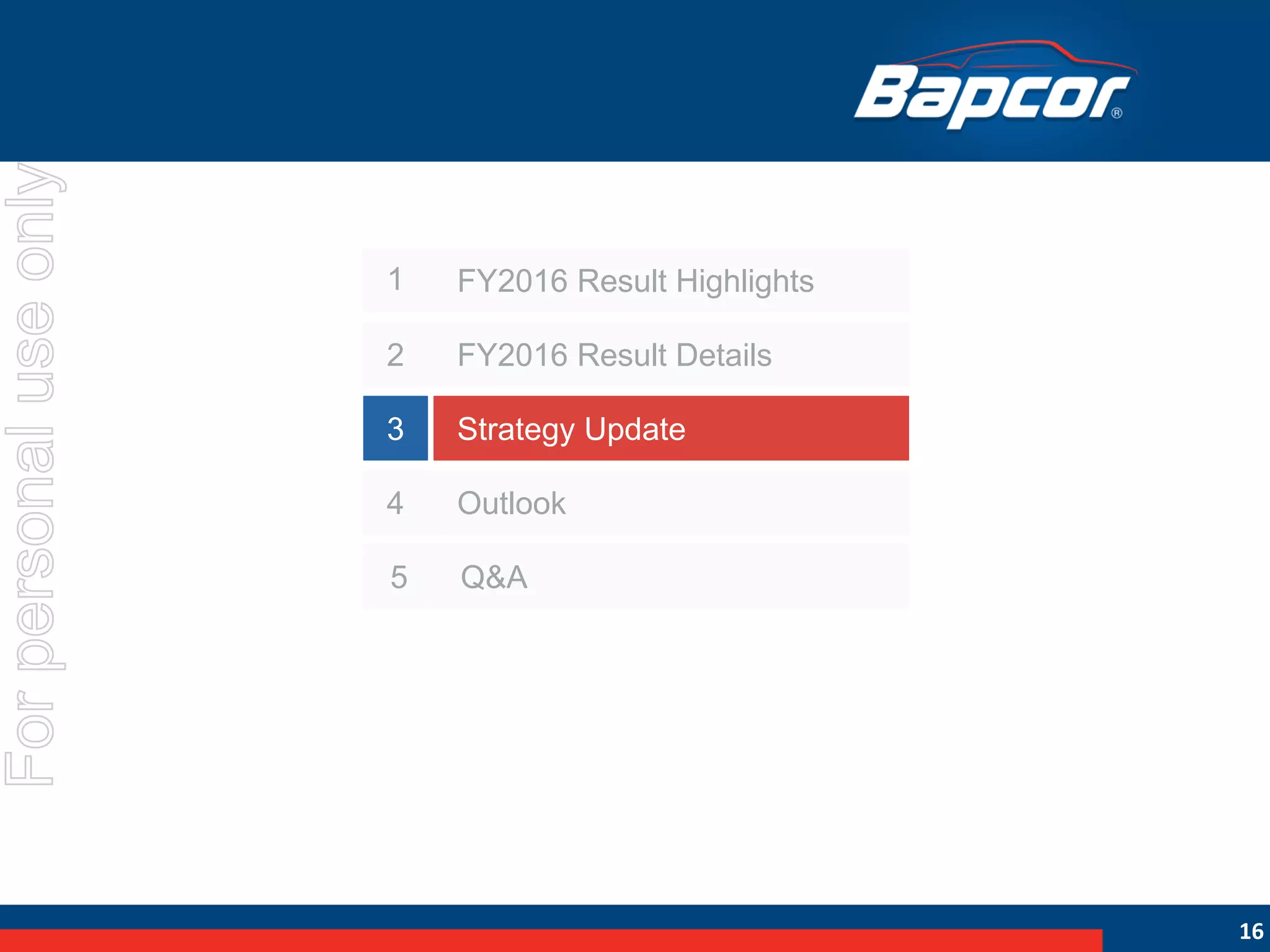 Bapcor®

For personal use only

1 FY2016 Result Highlights

2 FY2016 Result Details

3 Strategy Update

4 Outlook

5 Q&A

16